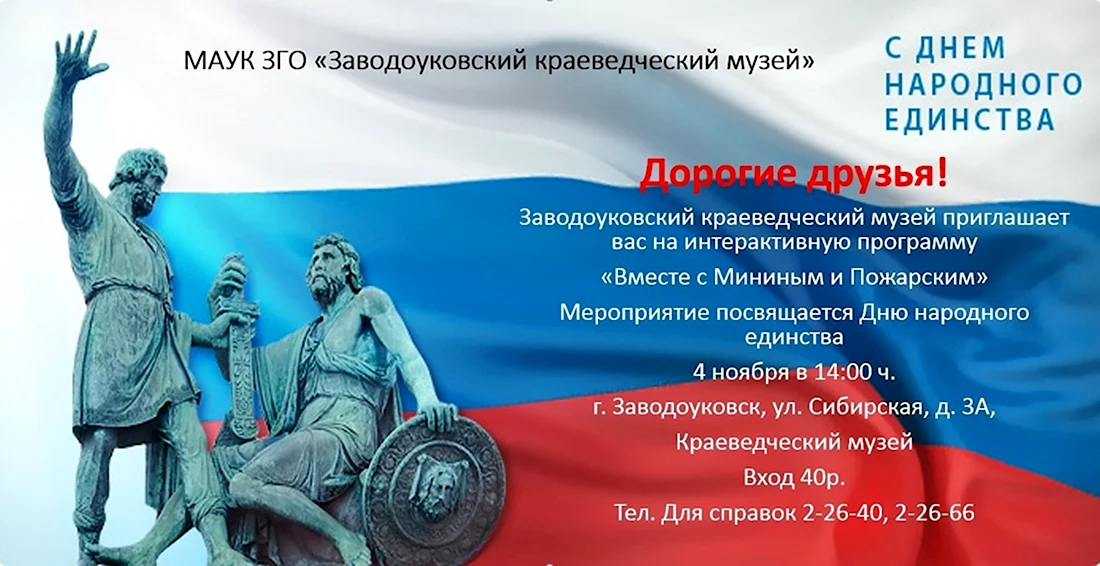 МАУК ЗГО «Заводоуковский краеведческий музей»

С ДНЕМ НАРОДНОГО ЕДИНСТВА

Дорогие друзья!

Заводоуковский краеведческий музей приглашает вас на интерактивную программу

«Вместе с Мининым и Пожарским»

Мероприятие посвящается Дню народного единства

4 ноября в 14:00 ч.

г. Заводоуковск, ул. Сибирская, д. 3А,

Краеведческий музей

Вход 40р.

Тел. Для справок 2-26-40, 2-26-66